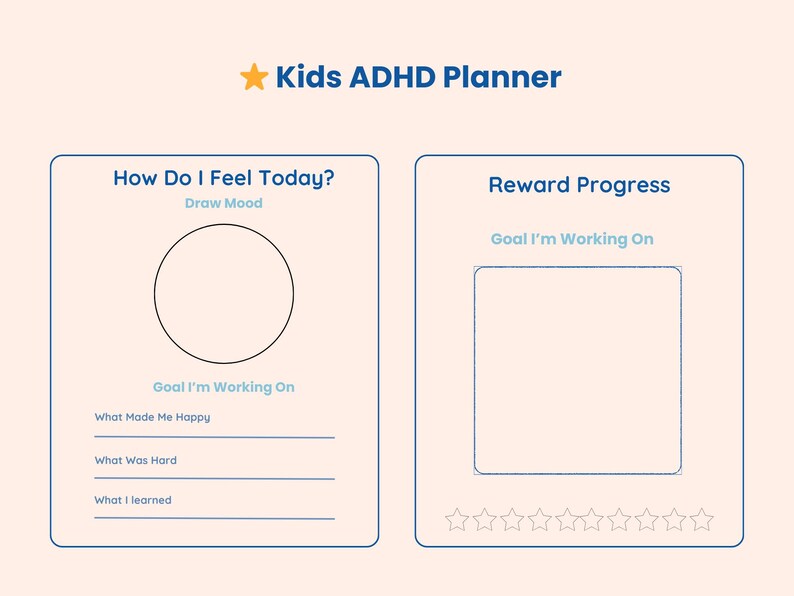 Kids ADHD Planner

How Do I Feel Today?

Draw Mood

Goal I'm Working On

What Made Me Happy

What Was Hard

What I learned

Reward Progress

Goal I'm Working On